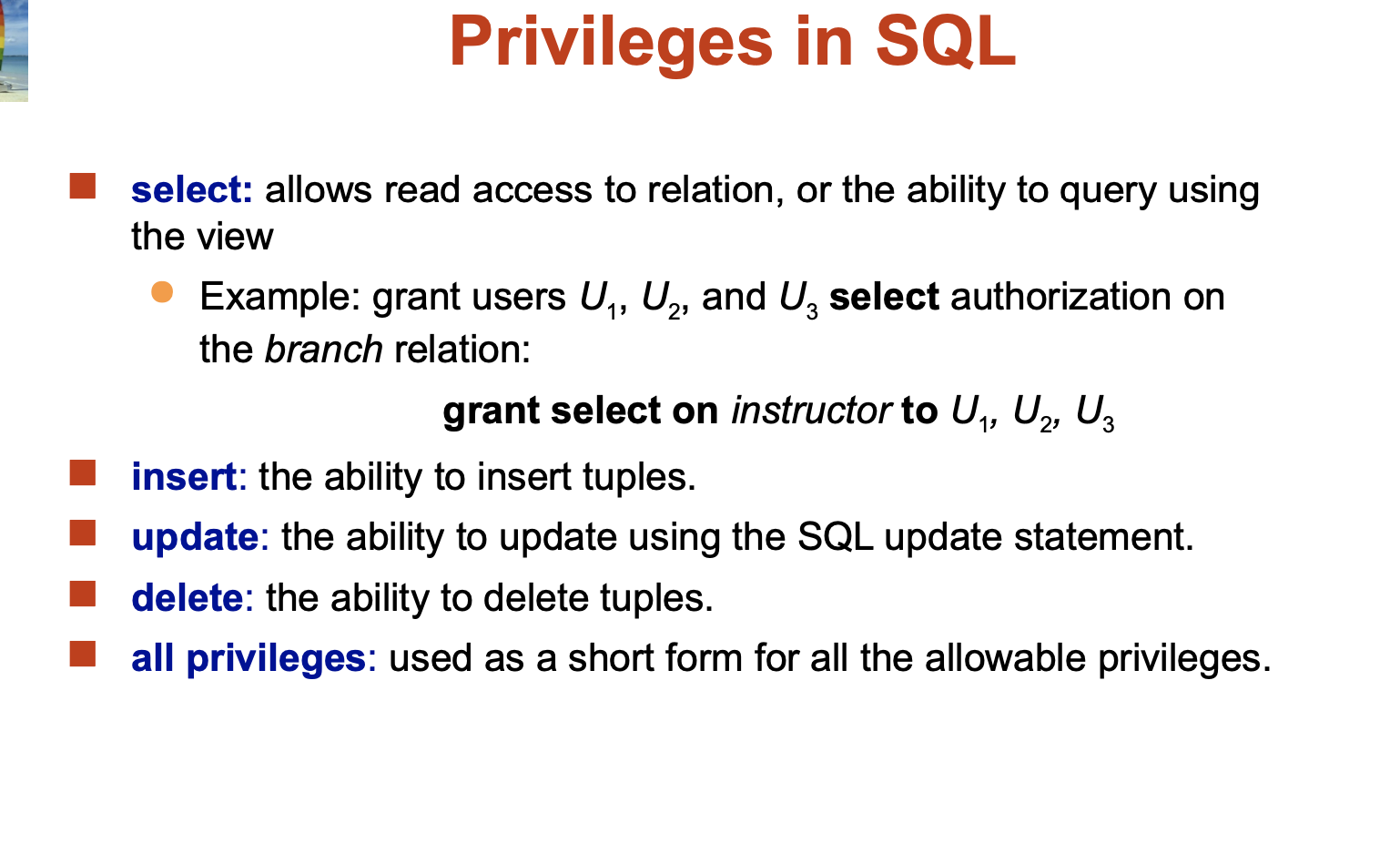 Privileges in SQL

select: allows read access to relation, or the ability to query using the view

Example: grant users $U_1$, $U_2$, and $U_3$ select authorization on the branch relation:

grant select on instructor to $U_1$, $U_2$, $U_3$

insert: the ability to insert tuples.

update: the ability to update using the SQL update statement.

delete: the ability to delete tuples.

all privileges: used as a short form for all the allowable privileges.